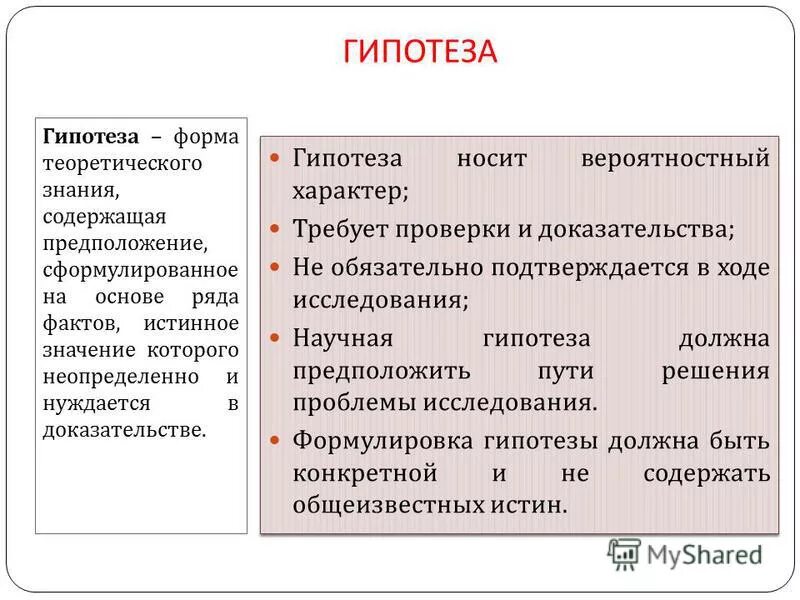 ГИПОТЕЗА

**Гипотеза** – форма теоретического знания, содержащая предположение, сформулированное на основе ряда фактов, истинное значение которого неопределенно и нуждается в доказательстве.

- Гипотеза носит вероятностный характер;
- Требует проверки и доказательства;
- Не обязательно подтверждается в ходе исследования;
- Научная гипотеза должна предположить пути решения проблемы исследования.
- Формулировка гипотезы должна быть конкретной и не содержать общеизвестных истин.

MyShared